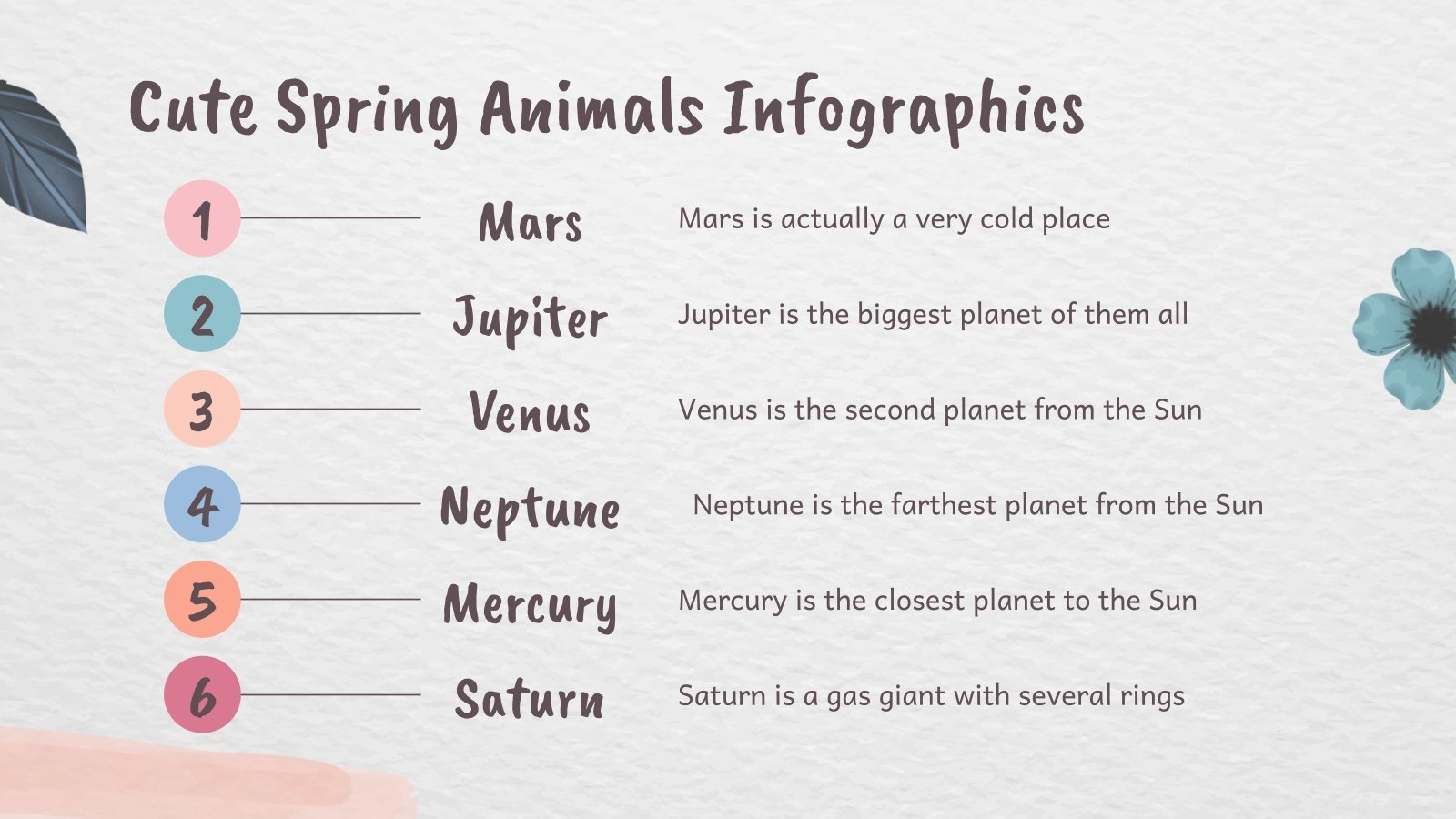 Cute Spring Animals Infographics

1 Mars Mars is actually a very cold place

2 Jupiter Jupiter is the biggest planet of them all

3 Venus Venus is the second planet from the Sun

4 Neptune Neptune is the farthest planet from the Sun

5 Mercury Mercury is the closest planet to the Sun

6 Saturn Saturn is a gas giant with several rings